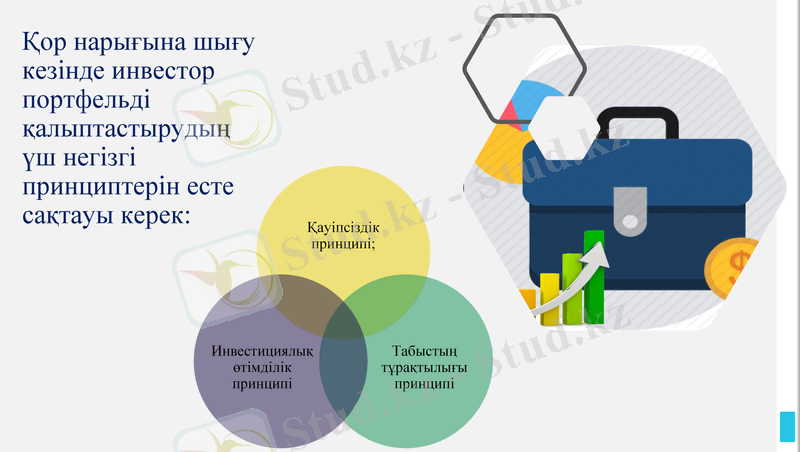 Қор нарығына шығу кезінде инвестор портфельді қалыптастырудың үш негізгі принциптерін есте сақтауы керек:

Қауіпсіздік принципі;

Инвестициялық өтімділік принципі

Табыстың тұрақтылығы принципі

Stud.kz - Stud.kz